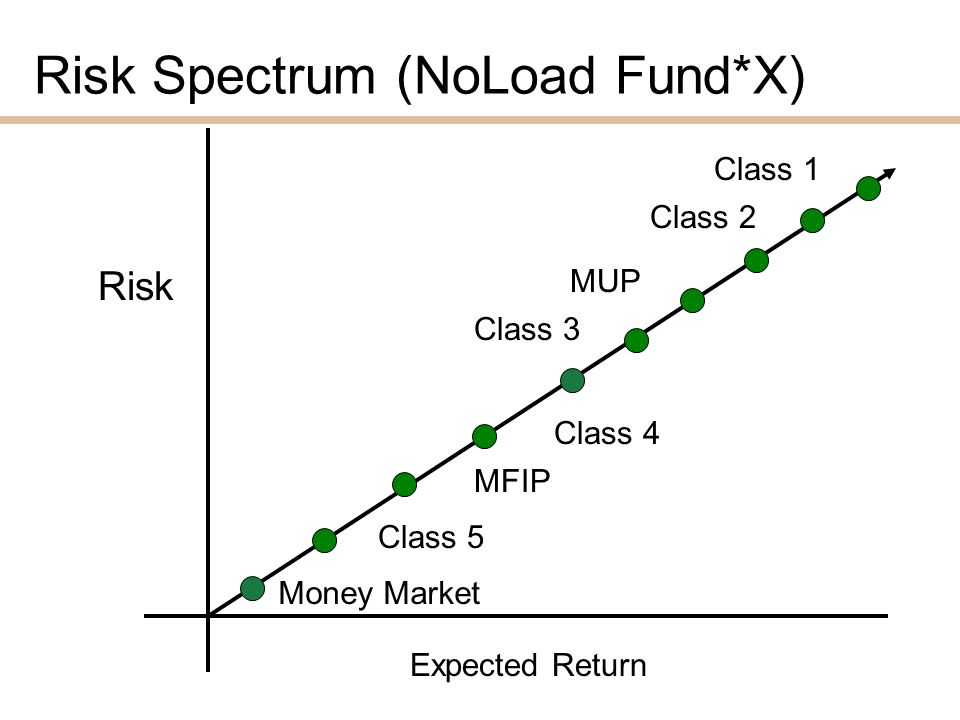 Risk Spectrum (NoLoad Fund*X)

Risk

Class 1

Class 2

MUP

Class 3

Class 4

MFIP

Class 5

Money Market

Expected Return